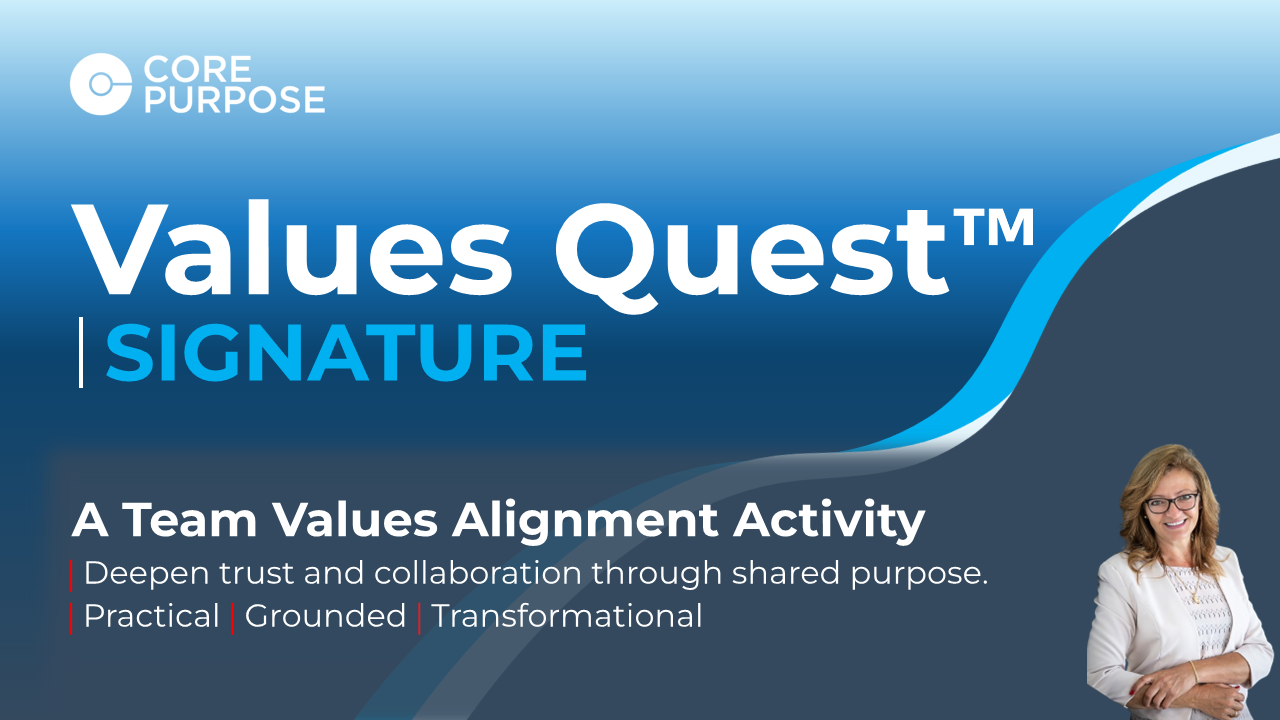 CORE PURPOSE

Values Quest™
| SIGNATURE

A Team Values Alignment Activity
| Deepen trust and collaboration through shared purpose.
| Practical | Grounded | Transformational